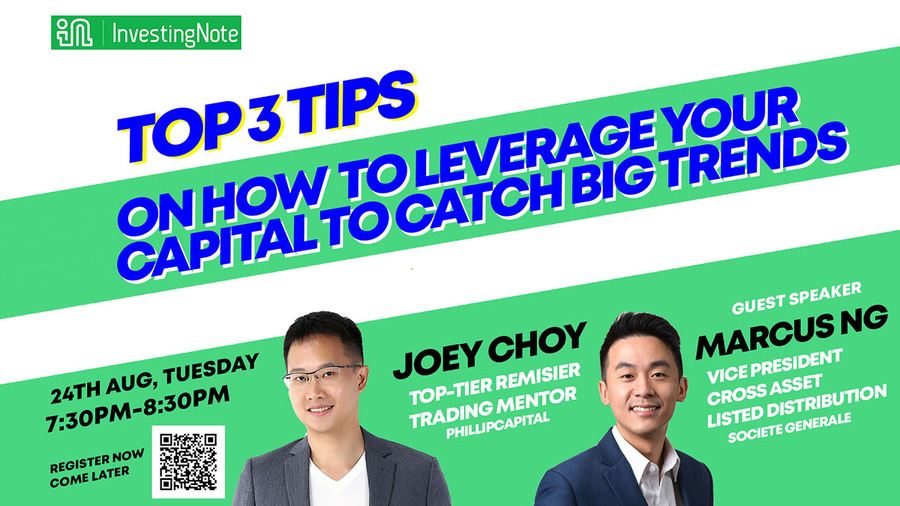 InvestingNote

TOP 3 TIPS
ON HOW TO LEVERAGE YOUR CAPITAL TO CATCH BIG TRENDS

24TH AUG, TUESDAY
7:30PM-8:30PM

REGISTER NOW
COME LATER

JOEY CHOY
TOP-TIER REMISIER
TRADING MENTOR
PHILLIPCAPITAL

GUEST SPEAKER
MARCUS NG
VICE PRESIDENT
CROSS ASSET
LISTED DISTRIBUTION
SOCIETE GENERALE